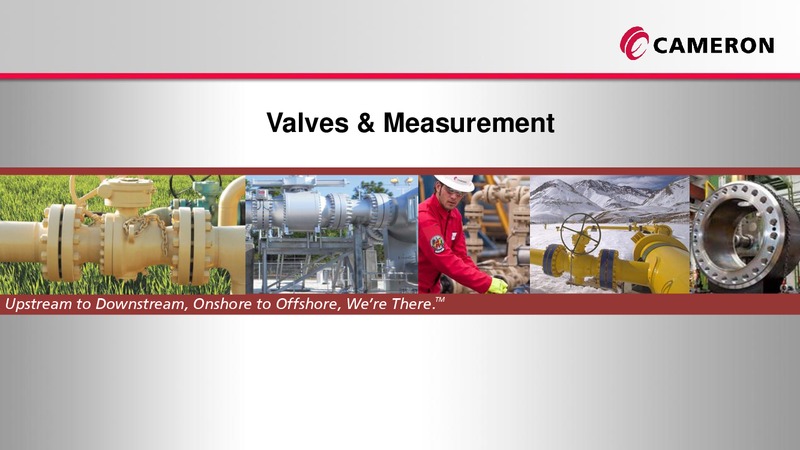 CAMERON

Valves & Measurement

Upstream to Downstream, Onshore to Offshore, We're There.™